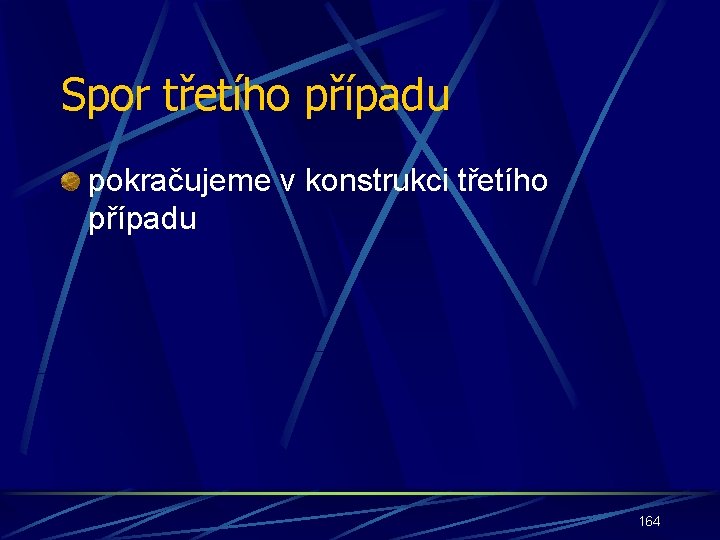 Spor třetího případu

pokračujeme v konstrukci třetího případu

164